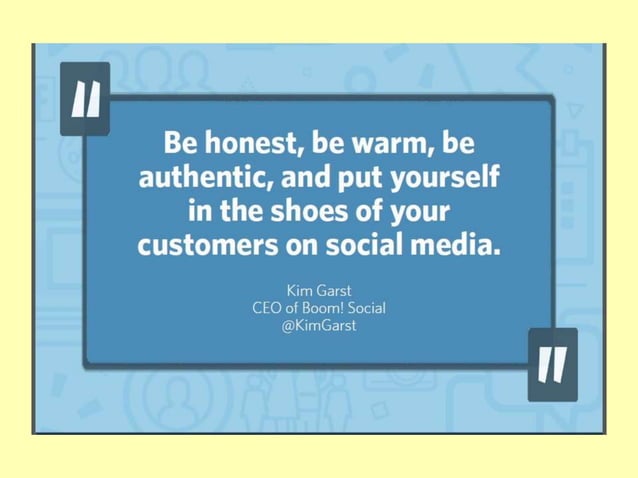 "

Be honest, be warm, be authentic, and put yourself in the shoes of your customers on social media.

Kim Garst
CEO of Boom! Social
@KimGarst

"